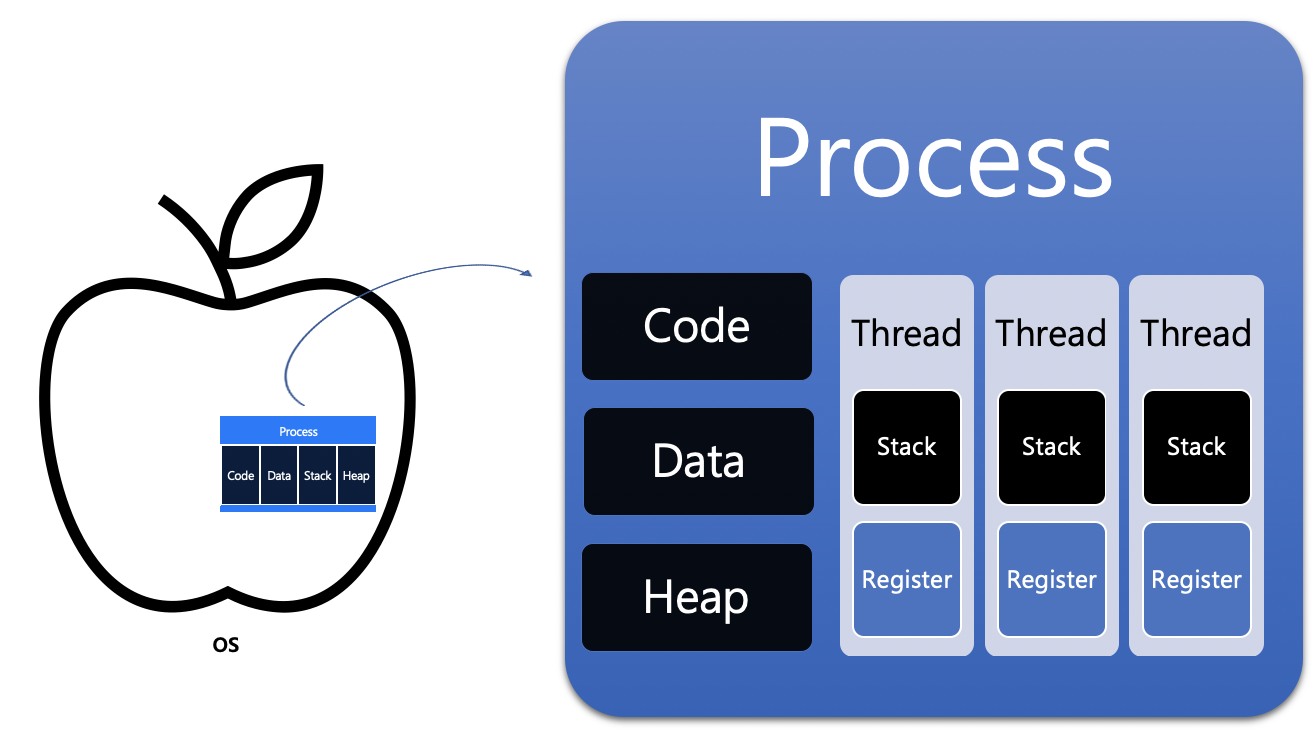 Process

Code Data Stack Heap

OS

Process

Code

Data

Heap

Thread

Stack

Register

Thread

Stack

Register

Thread

Stack

Register